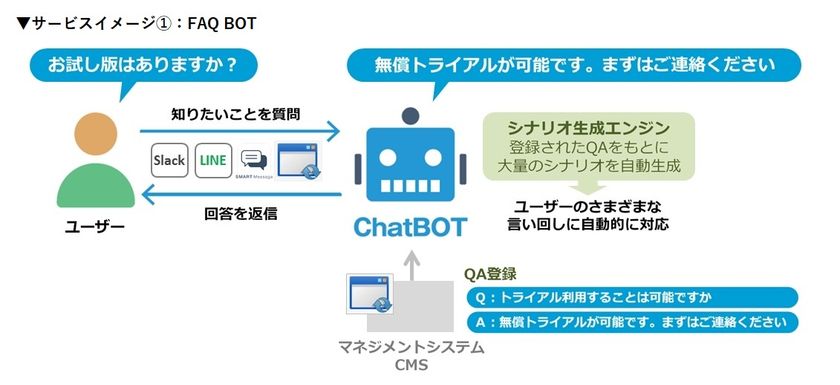 ▼サービスイメージ①：FAQ BOT

お試し版はありますか？

無償トライアルが可能です。まずはご連絡ください

知りたいことを質問

Slack LINE SMART Message

回答を返信

ユーザー

ChatBOT

シナリオ生成エンジン
登録されたQAをもとに
大量のシナリオを自動生成

ユーザーのさまざまな
言い回しに自動的に対応

QA登録
Q：トライアル利用することは可能ですか
A：無償トライアルが可能です。まずはご連絡ください

マネジメントシステム
CMS